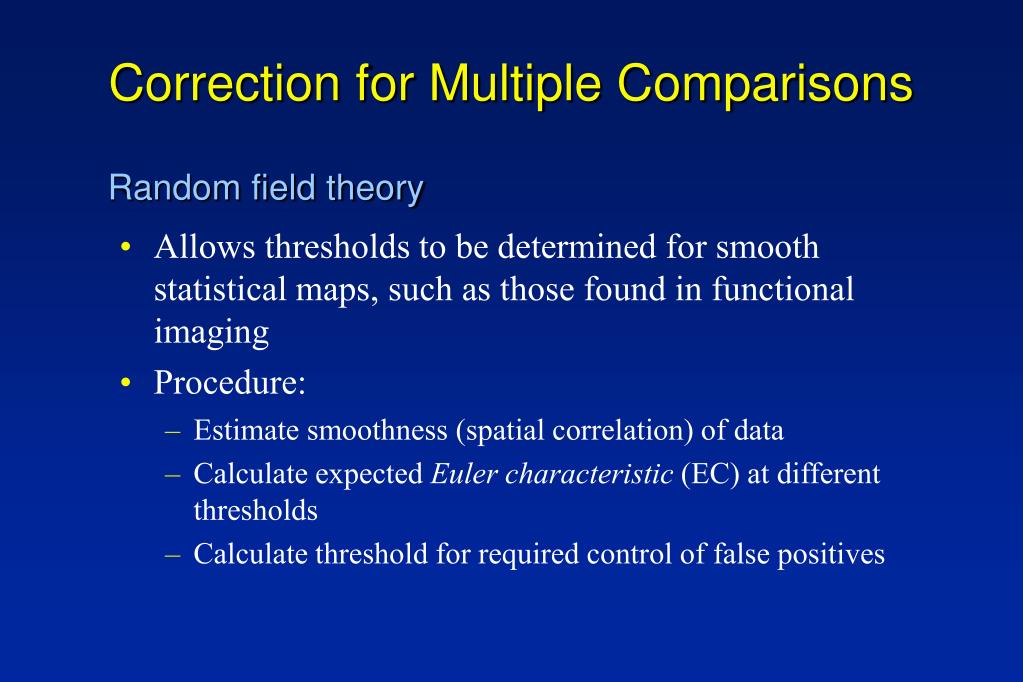 Correction for Multiple Comparisons

Random field theory

• Allows thresholds to be determined for smooth statistical maps, such as those found in functional imaging

• Procedure:

– Estimate smoothness (spatial correlation) of data

– Calculate expected Euler characteristic (EC) at different thresholds

– Calculate threshold for required control of false positives